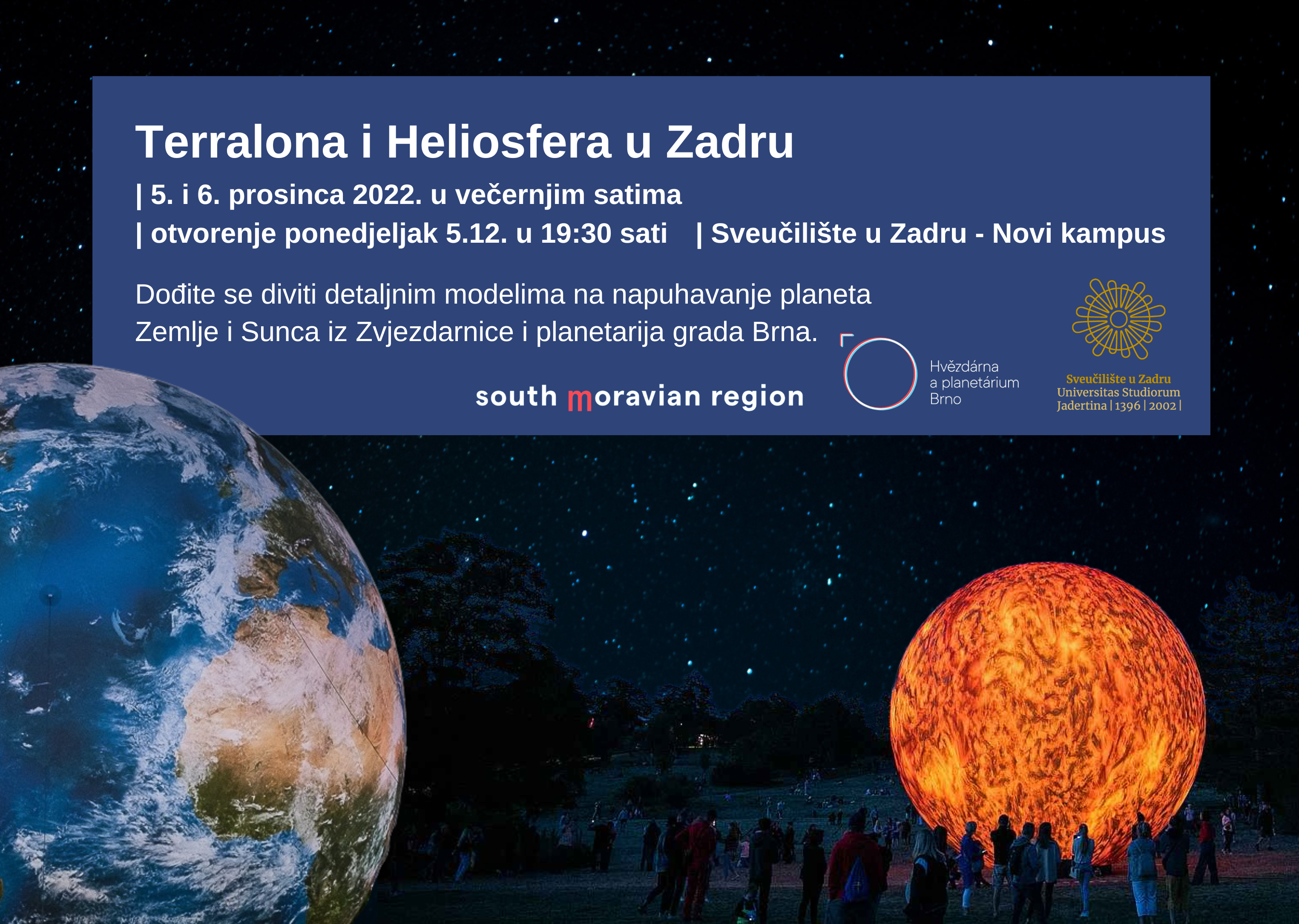 Terralona i Heliosfera u Zadru

| 5. i 6. prosinca 2022. u večernjim satima

| otvorenje ponedjeljak 5.12. u 19:30 sati | Sveučilište u Zadru - Novi kampus

Dođite se diviti detaljnim modelima na napuhavanje planeta Zemlje i Sunca iz Zvjezdarnice i planetarija grada Brna.

south moravian region

Hvězdárna a planetárium Brno

Sveučilište u Zadru
Universitas Studiorum Jadertina | 1396 | 2002 |